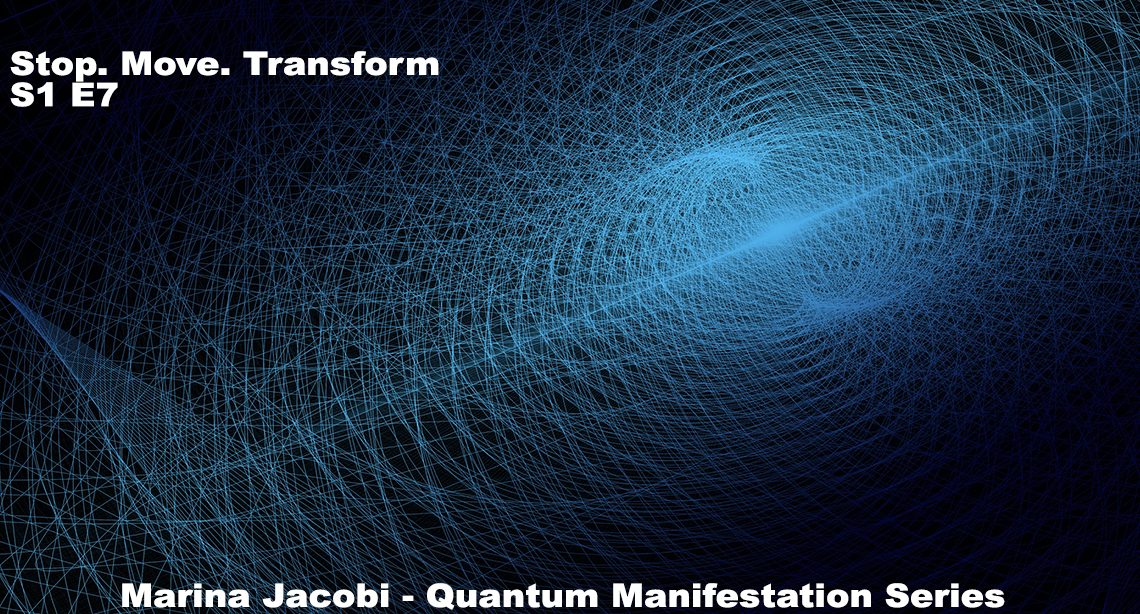 Stop. Move. Transform
S1 E7

Marina Jacobi - Quantum Manifestation Series